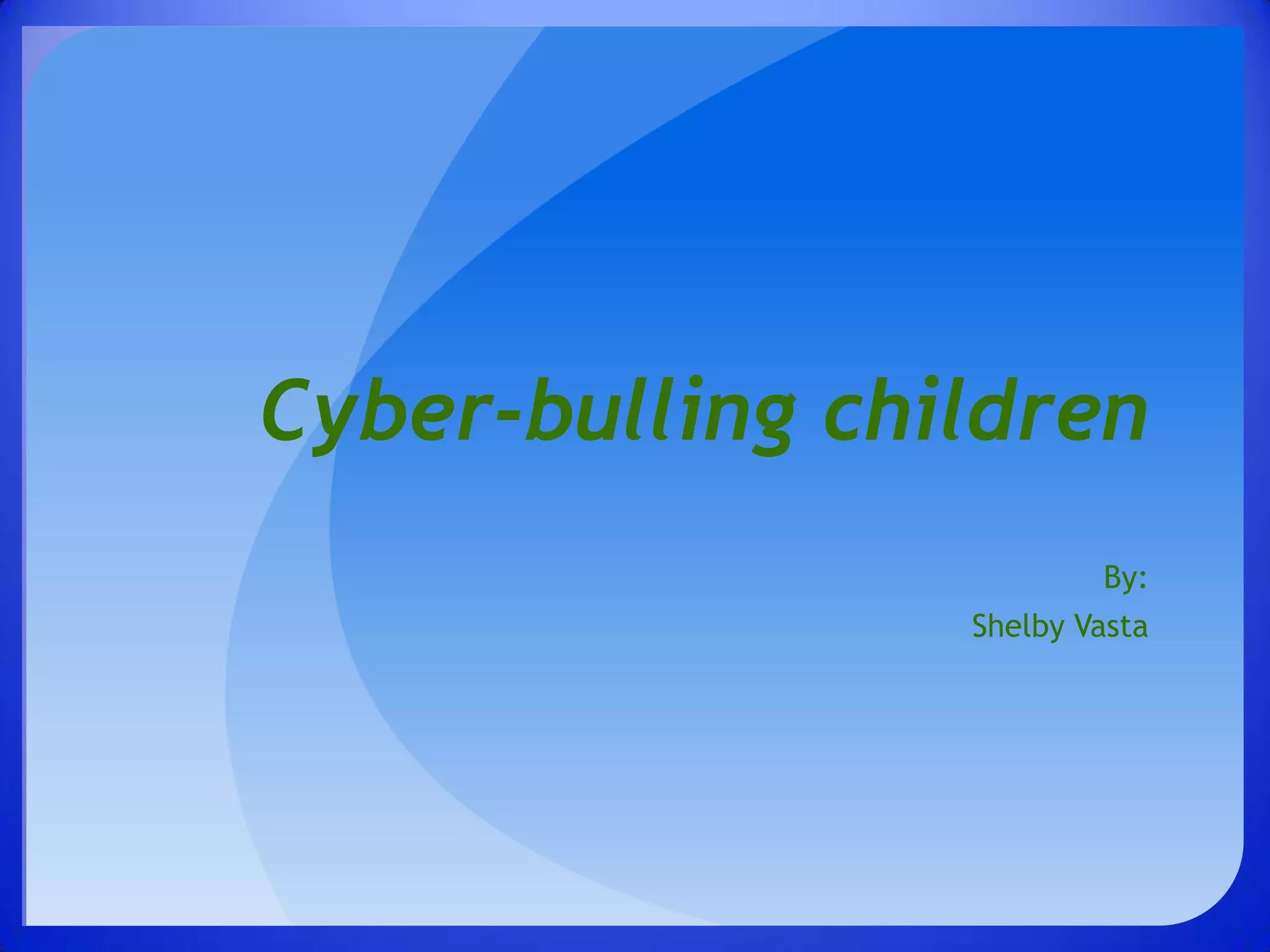 Cyber-bulling children

By:

Shelby Vasta